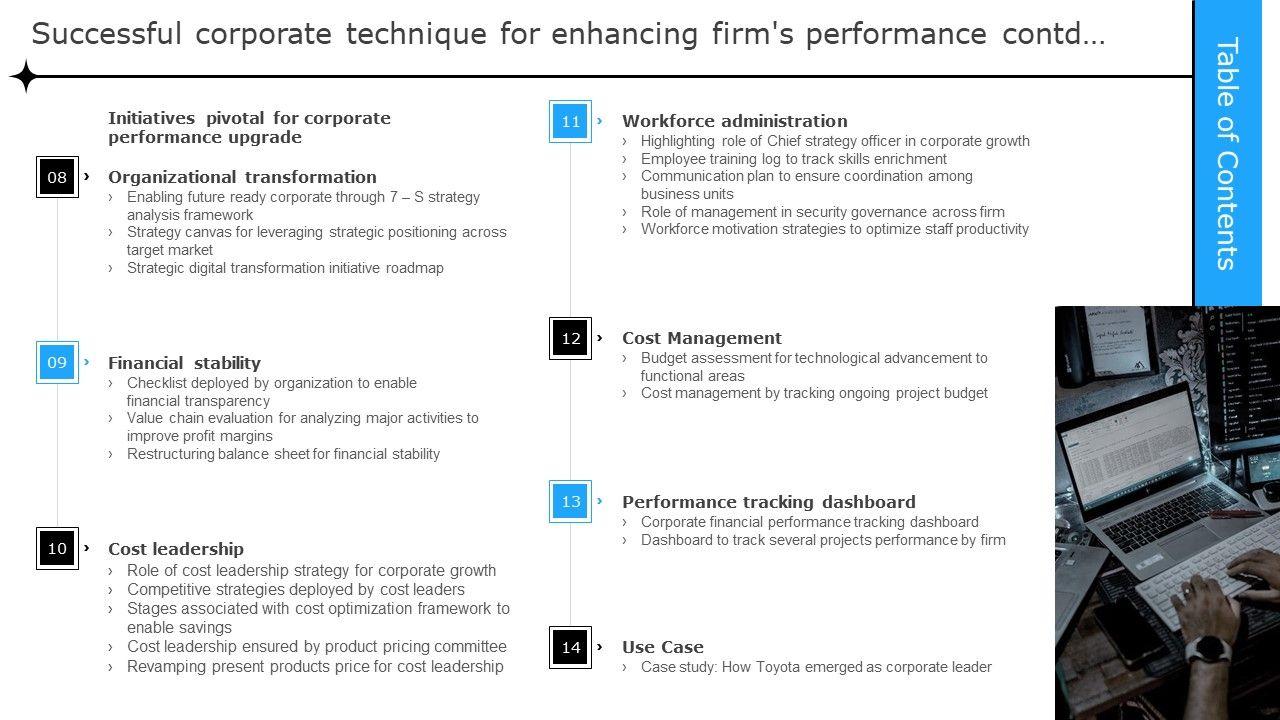 Successful corporate technique for enhancing firm's performance contd…

Table of Contents

Initiatives pivotal for corporate performance upgrade

08 › Organizational transformation
› Enabling future ready corporate through 7 – S strategy analysis framework
› Strategy canvas for leveraging strategic positioning across target market
› Strategic digital transformation initiative roadmap

09 › Financial stability
› Checklist deployed by organization to enable financial transparency
› Value chain evaluation for analyzing major activities to improve profit margins
› Restructuring balance sheet for financial stability

10 › Cost leadership
› Role of cost leadership strategy for corporate growth
› Competitive strategies deployed by cost leaders
› Stages associated with cost optimization framework to enable savings
› Cost leadership ensured by product pricing committee
› Revamping present products price for cost leadership

11 › Workforce administration
› Highlighting role of Chief strategy officer in corporate growth
› Employee training log to track skills enrichment
› Communication plan to ensure coordination among business units
› Role of management in security governance across firm
› Workforce motivation strategies to optimize staff productivity

12 › Cost Management
› Budget assessment for technological advancement to functional areas
› Cost management by tracking ongoing project budget

13 › Performance tracking dashboard
› Corporate financial performance tracking dashboard
› Dashboard to track several projects performance by firm

14 › Use Case
› Case study: How Toyota emerged as corporate leader